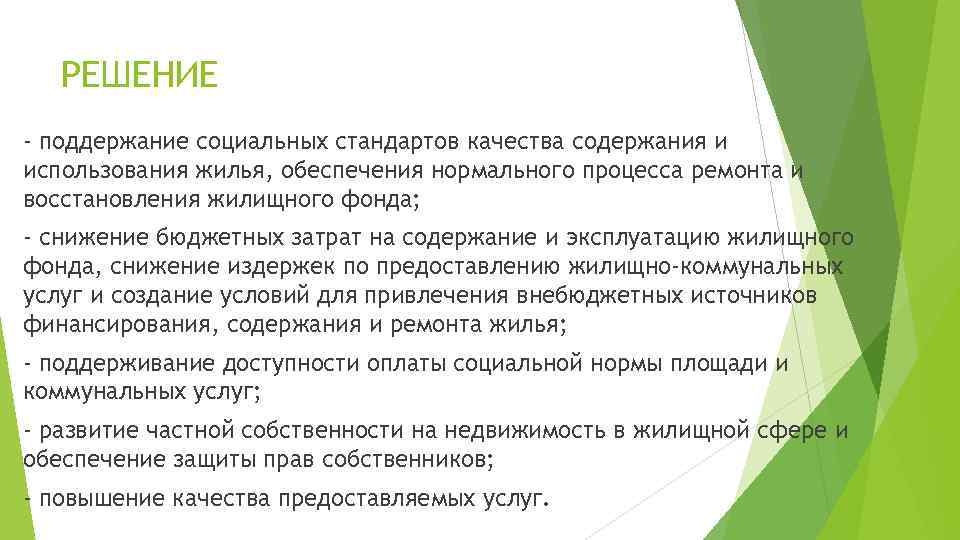 РЕШЕНИЕ

- поддержание социальных стандартов качества содержания и использования жилья, обеспечения нормального процесса ремонта и восстановления жилищного фонда;

- снижение бюджетных затрат на содержание и эксплуатацию жилищного фонда, снижение издержек по предоставлению жилищно-коммунальных услуг и создание условий для привлечения внебюджетных источников финансирования, содержания и ремонта жилья;

- поддерживание доступности оплаты социальной нормы площади и коммунальных услуг;

- развитие частной собственности на недвижимость в жилищной сфере и обеспечение защиты прав собственников;

- повышение качества предоставляемых услуг.